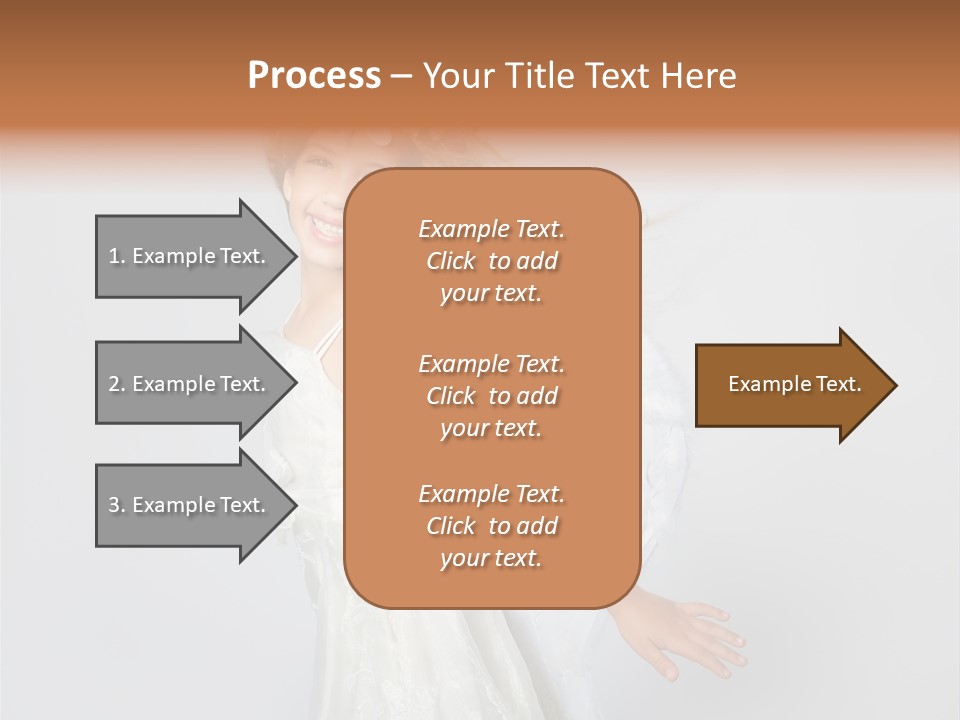 Process – Your Title Text Here

1. Example Text.

2. Example Text.

3. Example Text.

Example Text. Click to add your text.

Example Text. Click to add your text.

Example Text. Click to add your text.

Example Text.